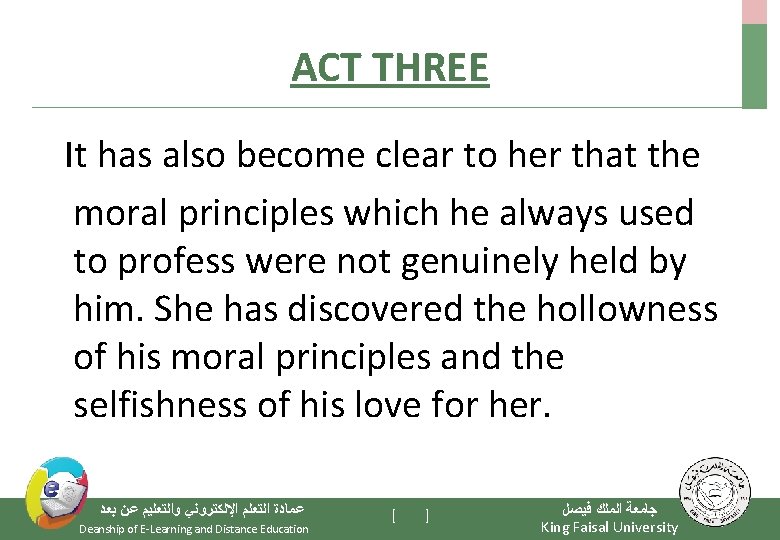 ACT THREE

It has also become clear to her that the moral principles which he always used to profess were not genuinely held by him. She has discovered the hollowness of his moral principles and the selfishness of his love for her.

عمادة التعلم الإلكتروني والتعليم عن بعد
Deanship of E-Learning and Distance Education

[ ]

جامعة الملك فيصل
King Faisal University